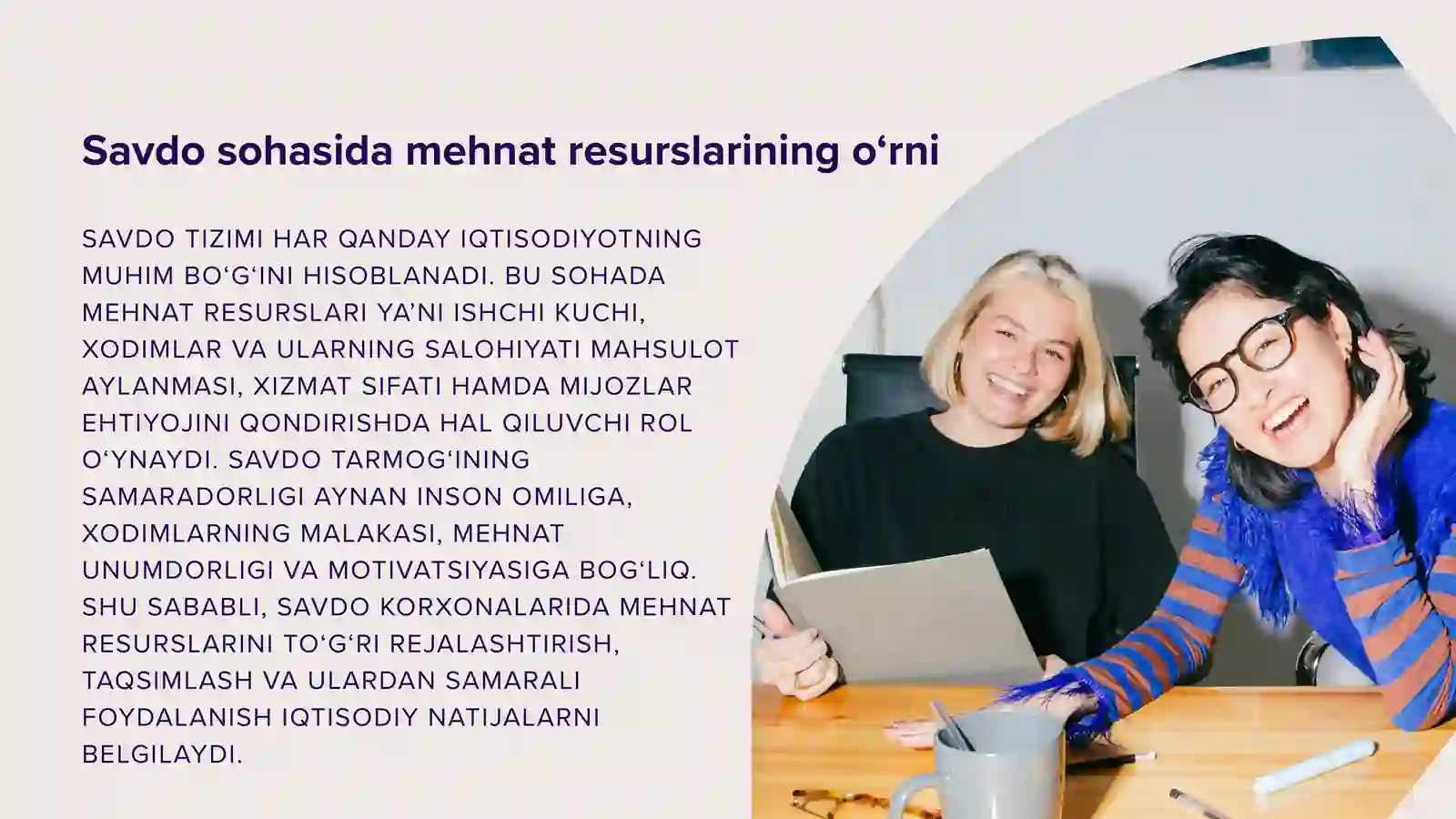 Savdo sohasida mehnat resurslarining o‘rni

SAVDO TIZIMI HAR QANDAY IQTISODIYOTNING MUHIM BO‘G‘INI HISOBLANADI. BU SOHADA MEHNAT RESURSLARI YA’NI ISHCHI KUCHI, XODIMLAR VA ULARNING SALOHIYATI MAHSULOT AYLANMASI, XIZMAT SIFATI HAMDA MIJOZLAR EHTIYOJINI QONDIRISHDA HAL QILUVCHI ROL O‘YNAYDI. SAVDO TARMOG‘INING SAMARADORLIGI AYNAN INSON OMILIGA, XODIMLARNING MALAKASI, MEHNAT UNUMDORLIGI VA MOTIVATSIYASIGA BOG‘LIQ. SHU SABABLI, SAVDO KORXONALARIDA MEHNAT RESURSLARINI TO‘G‘RI REJALASHTIRISH, TAQSIMLASH VA ULARDAN SAMARALI FOYDALANISH IQTISODIY NATIJALARNI BELGILAYDI.